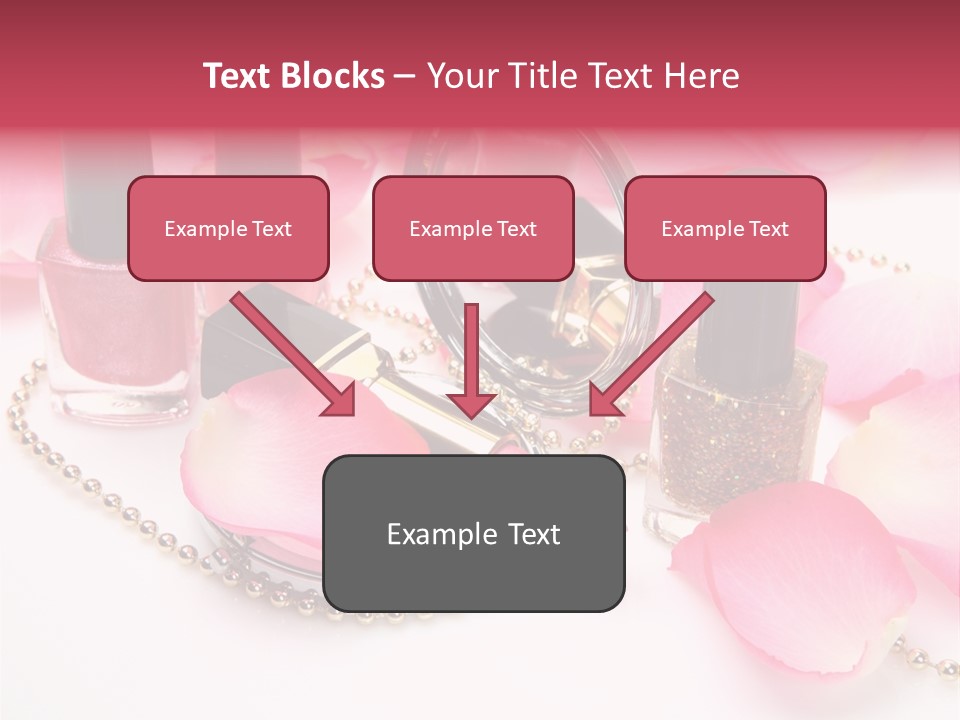 Text Blocks – Your Title Text Here

Example Text

Example Text

Example Text

Example Text